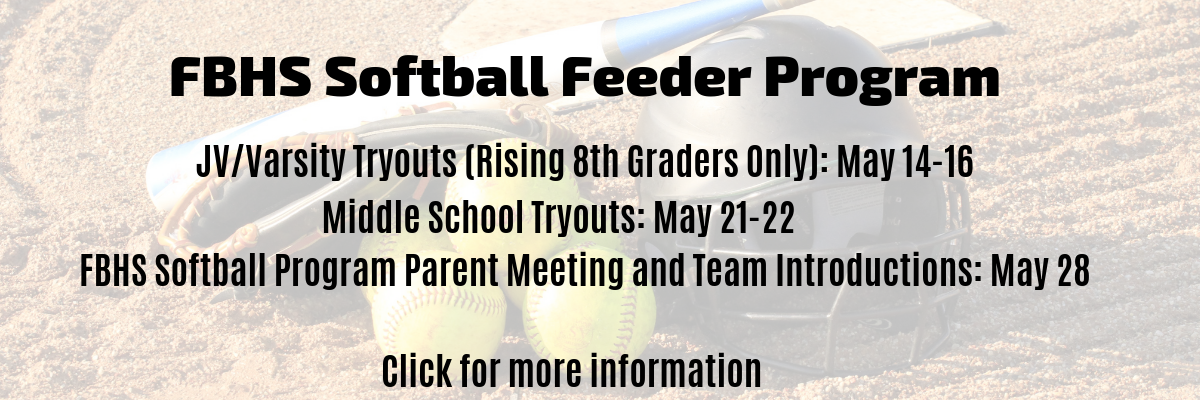 FBHS Softball Feeder Program

JV/Varsity Tryouts (Rising 8th Graders Only): May 14-16
Middle School Tryouts: May 21-22
FBHS Softball Program Parent Meeting and Team Introductions: May 28

Click for more information